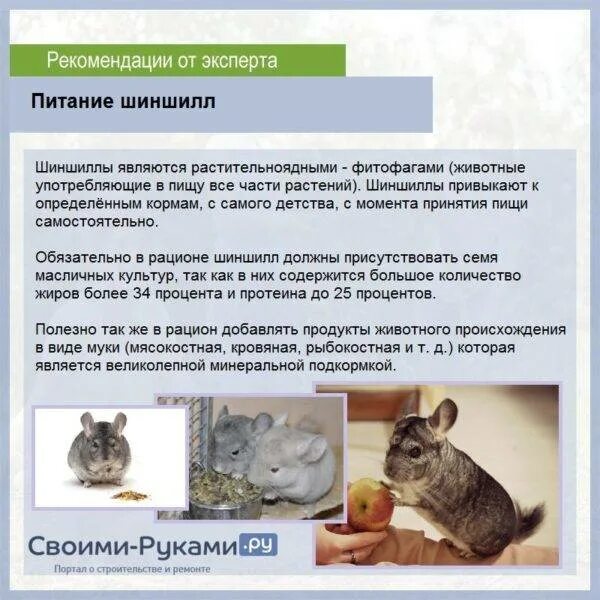 Рекомендации от эксперта

Питание шиншилл

Шиншиллы являются растительноядными - фитофагами (животные употребляющие в пищу все части растений). Шиншиллы привыкают к определённым кормам, с самого детства, с момента принятия пищи самостоятельно.

Обязательно в рационе шиншилл должны присутствовать семя масличных культур, так как в них содержится большое количество жиров более 34 процента и протеина до 25 процентов.

Полезно так же в рацион добавлять продукты животного происхождения в виде муки (мясокостная, кровяная, рыбокостная и т. д.) которая является великолепной минеральной подкормкой.

Своими-Руками.ру

Портал о строительстве и ремонте